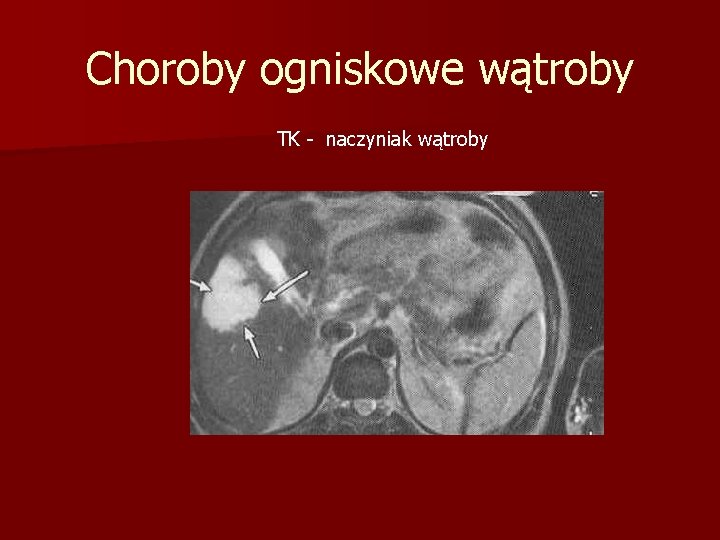 Choroby ogniskowe wątroby

TK - naczyniak wątroby